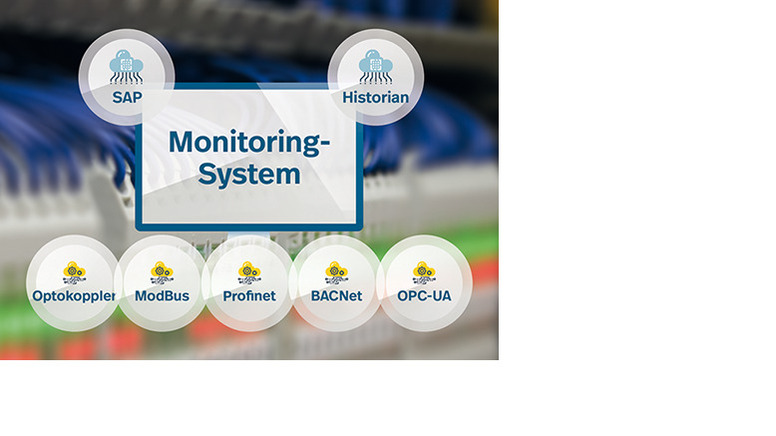 SAP

Historian

Monitoring-System

Optokoppler

ModBus

Profinet

BACNet

OPC-UA